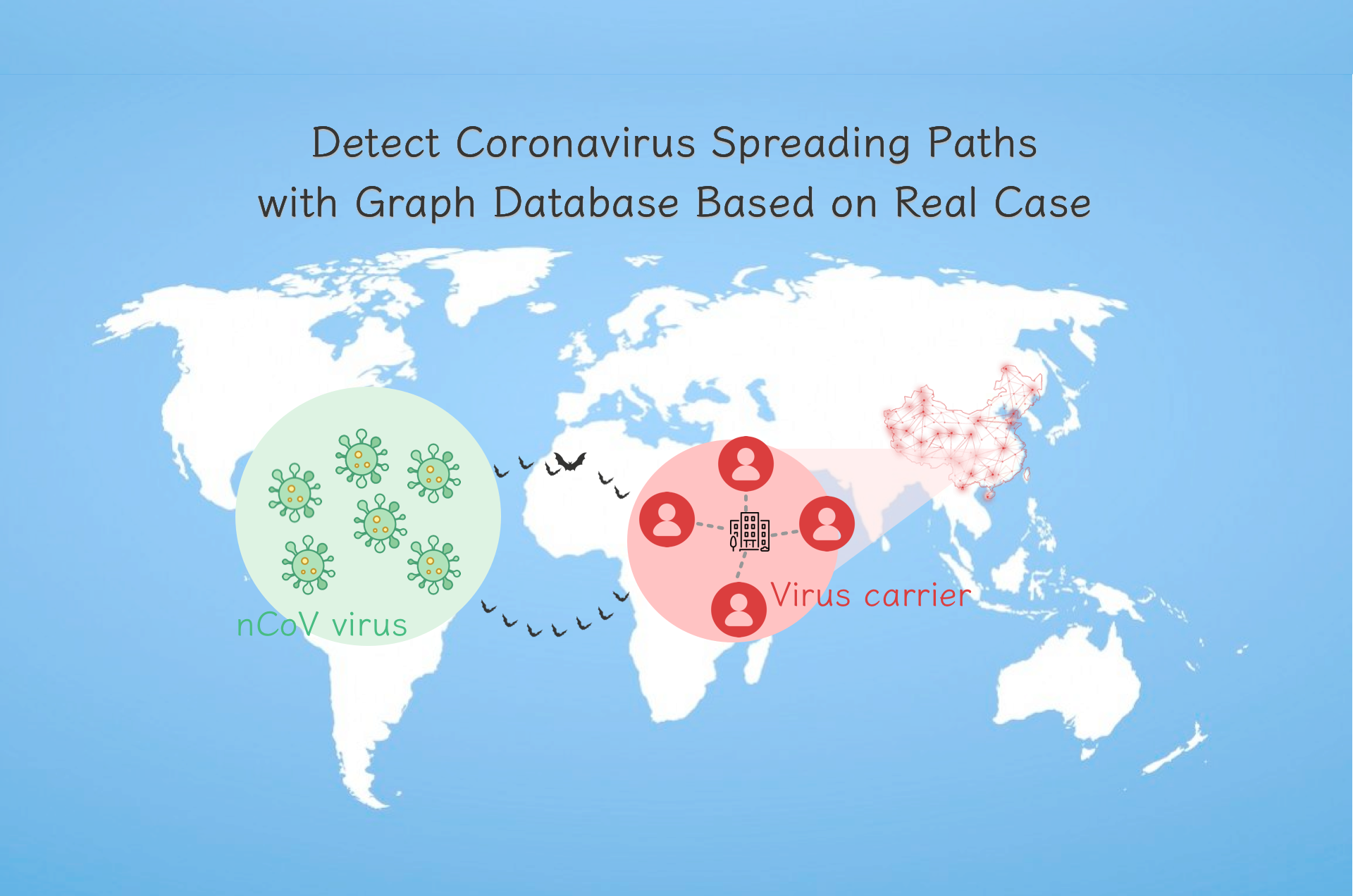 Detect Coronavirus Spreading Paths with Graph Database Based on Real Case

nCoV virus

Virus carrier